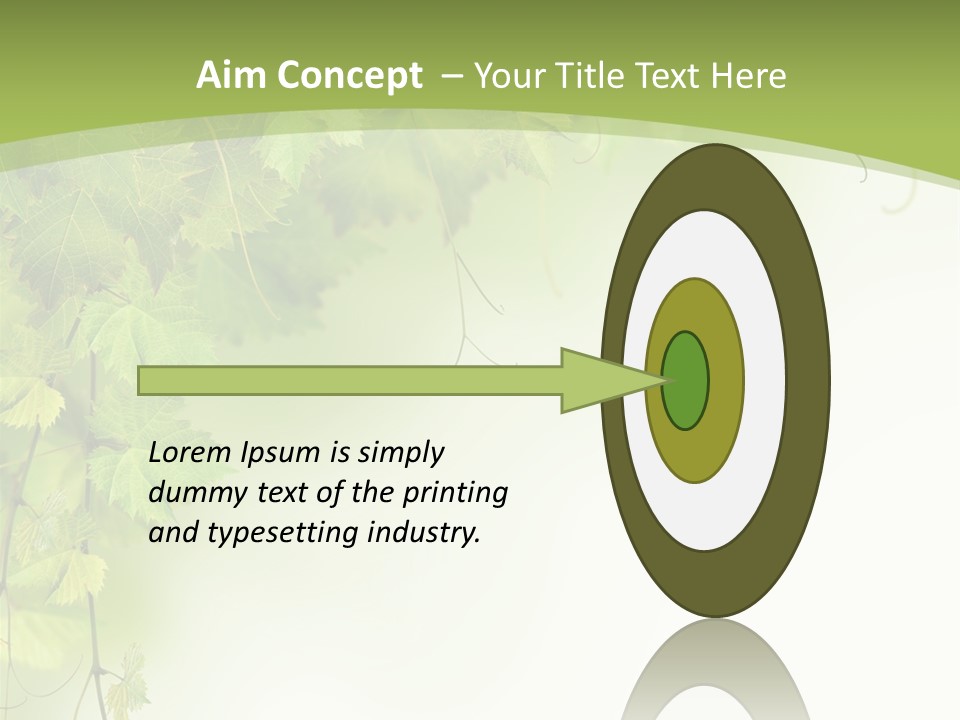 Aim Concept – Your Title Text Here

Lorem Ipsum is simply dummy text of the printing and typesetting industry.